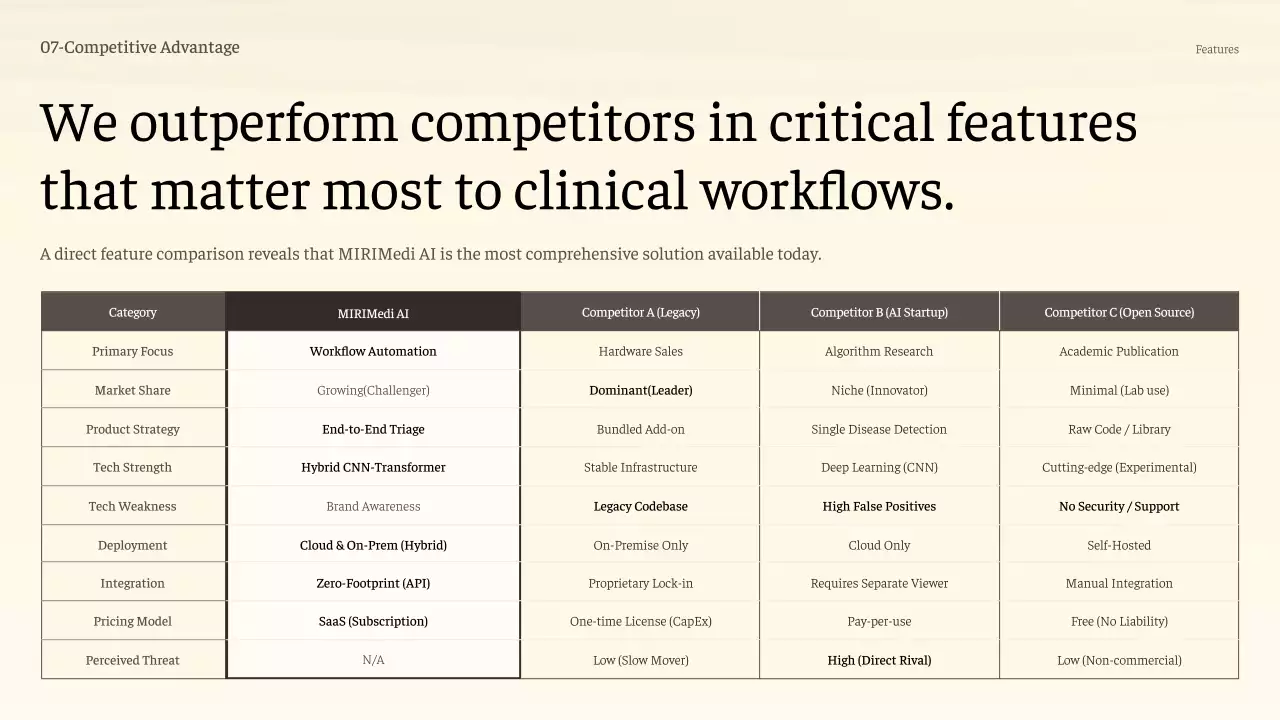 07-Competitive Advantage

Features

We outperform competitors in critical features that matter most to clinical workflows.

A direct feature comparison reveals that MIRIMedi AI is the most comprehensive solution available today.

| Category | MIRIMedi AI | Competitor A (Legacy) | Competitor B (AI Startup) | Competitor C (Open Source) |
|---|---|---|---|---|
| Primary Focus | Workflow Automation | Hardware Sales | Algorithm Research | Academic Publication |
| Market Share | Growing(Challenger) | Dominant(Leader) | Niche (Innovator) | Minimal (Lab use) |
| Product Strategy | End-to-End Triage | Bundled Add-on | Single Disease Detection | Raw Code / Library |
| Tech Strength | Hybrid CNN-Transformer | Stable Infrastructure | Deep Learning (CNN) | Cutting-edge (Experimental) |
| Tech Weakness | Brand Awareness | Legacy Codebase | High False Positives | No Security / Support |
| Deployment | Cloud & On-Prem (Hybrid) | On-Premise Only | Cloud Only | Self-Hosted |
| Integration | Zero-Footprint (API) | Proprietary Lock-in | Requires Separate Viewer | Manual Integration |
| Pricing Model | SaaS (Subscription) | One-time License (CapEx) | Pay-per-use | Free (No Liability) |
| Perceived Threat | N/A | Low (Slow Mover) | High (Direct Rival) | Low (Non-commercial) |